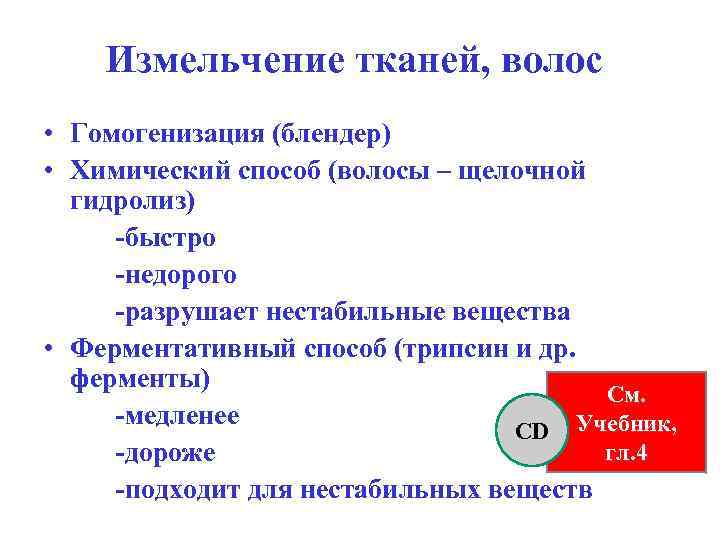 Измельчение тканей, волос

• Гомогенизация (блендер)
• Химический способ (волосы – щелочной гидролиз)
-быстро
-недорого
-разрушает нестабильные вещества
• Ферментативный способ (трипсин и др. ферменты)
-медленее
-дороже
-подходит для нестабильных веществ

CD

См. Учебник, гл.4